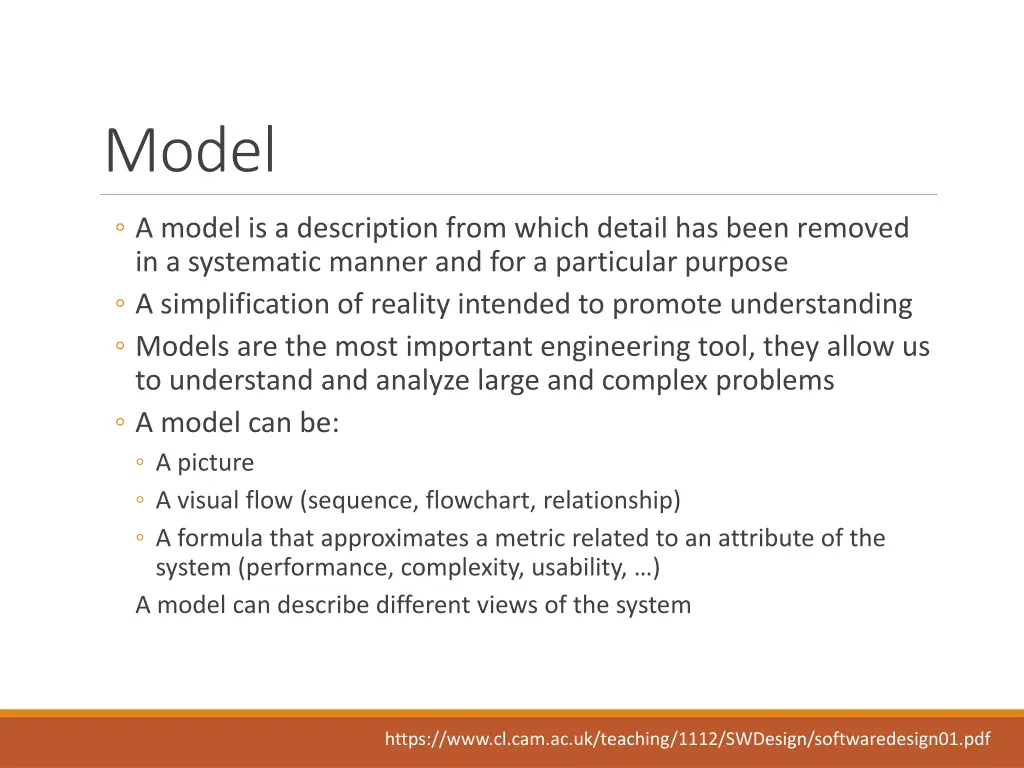 Model

◦ A model is a description from which detail has been removed in a systematic manner and for a particular purpose
◦ A simplification of reality intended to promote understanding
◦ Models are the most important engineering tool, they allow us to understand and analyze large and complex problems
◦ A model can be:
◦ A picture
◦ A visual flow (sequence, flowchart, relationship)
◦ A formula that approximates a metric related to an attribute of the system (performance, complexity, usability, …)

A model can describe different views of the system

https://www.cl.cam.ac.uk/teaching/1112/SWDesign/softwaredesign01.pdf